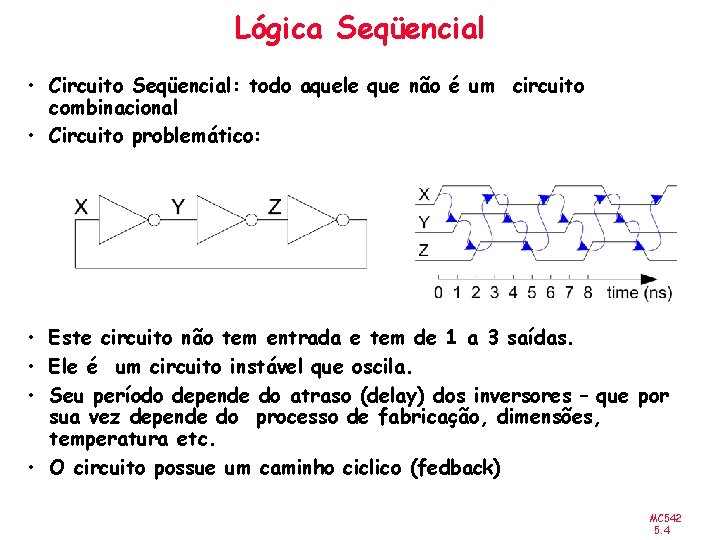 Lógica Seqüencial

• Circuito Seqüencial: todo aquele que não é um circuito combinacional
• Circuito problemático:

X Y Z

X
Y
Z
0 1 2 3 4 5 6 7 8 time (ns)

• Este circuito não tem entrada e tem de 1 a 3 saídas.
• Ele é um circuito instável que oscila.
• Seu período depende do atraso (delay) dos inversores – que por sua vez depende do processo de fabricação, dimensões, temperatura etc.
• O circuito possue um caminho ciclico (fedback)

MC542
5.4